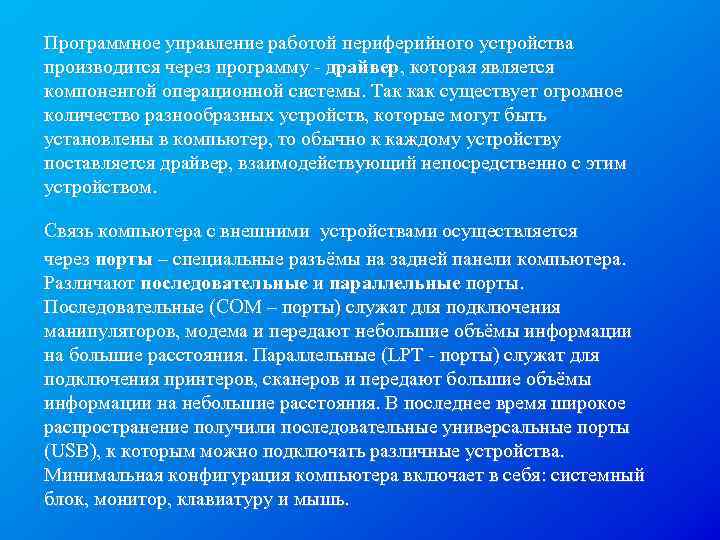 Программное управление работой периферийного устройства производится через программу - драйвер, которая является компонентой операционной системы. Так как существует огромное количество разнообразных устройств, которые могут быть установлены в компьютер, то обычно к каждому устройству поставляется драйвер, взаимодействующий непосредственно с этим устройством.

Связь компьютера с внешними устройствами осуществляется через порты – специальные разъёмы на задней панели компьютера. Различают последовательные и параллельные порты. Последовательные (COM – порты) служат для подключения манипуляторов, модема и передают небольшие объёмы информации на большие расстояния. Параллельные (LPT - порты) служат для подключения принтеров, сканеров и передают большие объёмы информации на небольшие расстояния. В последнее время широкое распространение получили последовательные универсальные порты (USB), к которым можно подключать различные устройства. Минимальная конфигурация компьютера включает в себя: системный блок, монитор, клавиатуру и мышь.